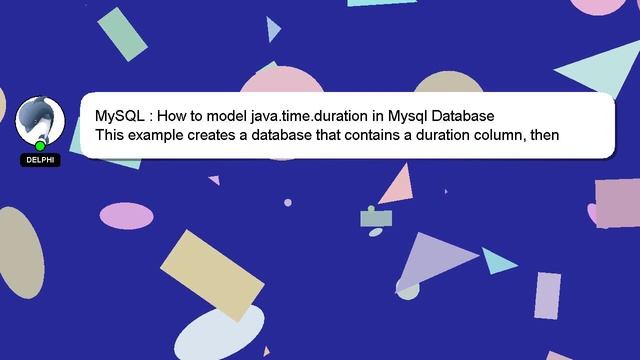 DELPHI

MySQL : How to model java.time.duration in Mysql Database
This example creates a database that contains a duration column, then